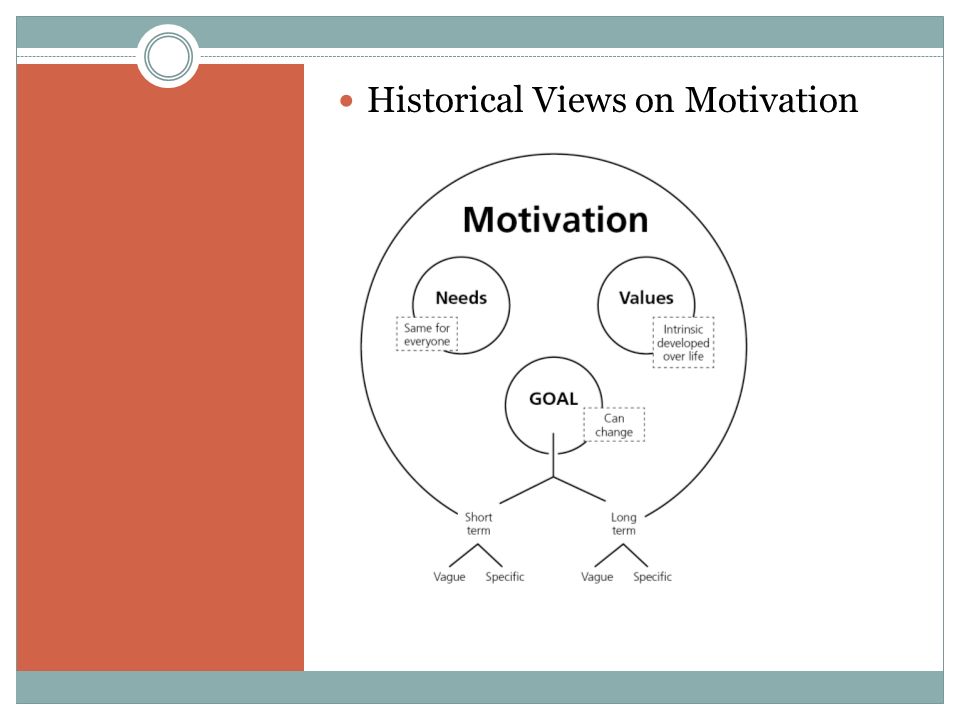 Historical Views on Motivation

Motivation

Needs

Same for everyone

Values

Intrinsic developed over life

GOAL

Can change

Short term

Long term

Vague

Specific

Vague

Specific